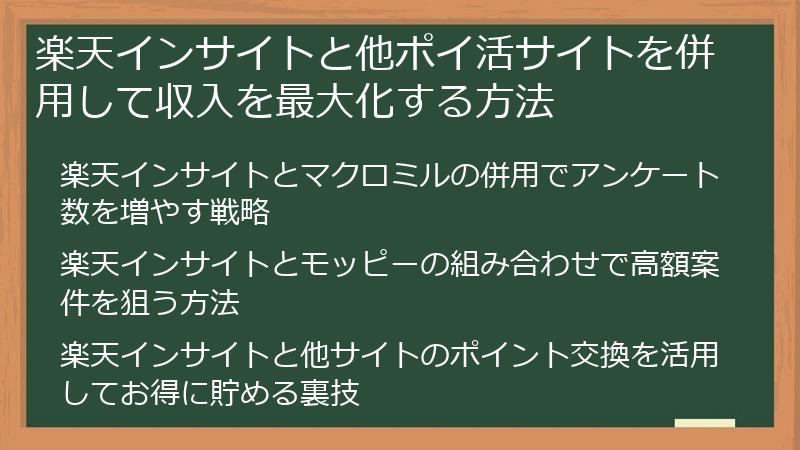 楽天インサイトと他ポイ活サイトを併用して収入を最大化する方法

楽天インサイトとマクロミルの併用でアンケート数を増やす戦略

楽天インサイトとモッピーの組み合わせで高額案件を狙う方法

楽天インサイトと他サイトのポイント交換を活用してお得に貯める裏技